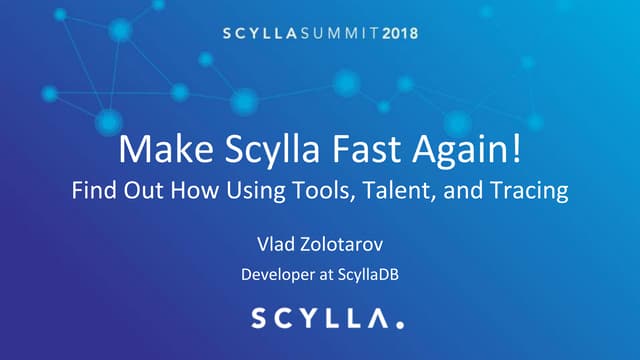 SCYLLASUMMIT2018

Make Scylla Fast Again!

Find Out How Using Tools, Talent, and Tracing

Vlad Zolotarov

Developer at ScyllaDB

SCYLLA.